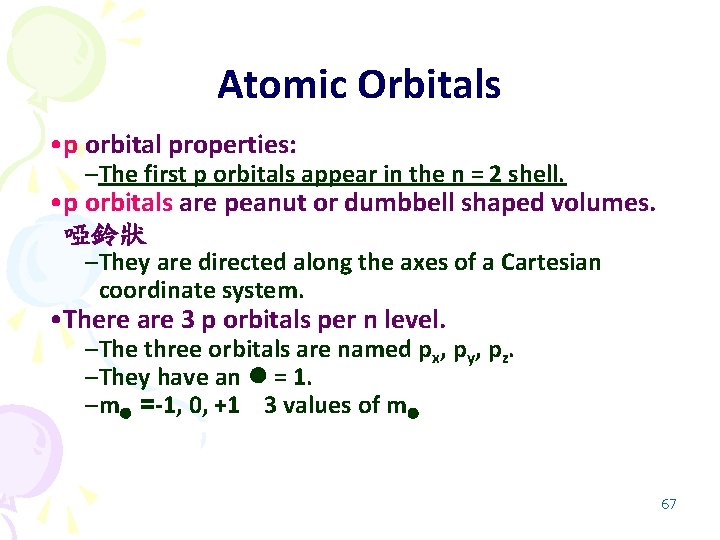 Atomic Orbitals

•p orbital properties:

–The first p orbitals appear in the n = 2 shell.

•p orbitals are peanut or dumbbell shaped volumes. 啞鈴狀

–They are directed along the axes of a Cartesian coordinate system.

•There are 3 p orbitals per n level.

–The three orbitals are named $p_x$, $p_y$, $p_z$.

–They have an ● = 1.

–$m_●$ =-1, 0, +1 3 values of $m_●$

67